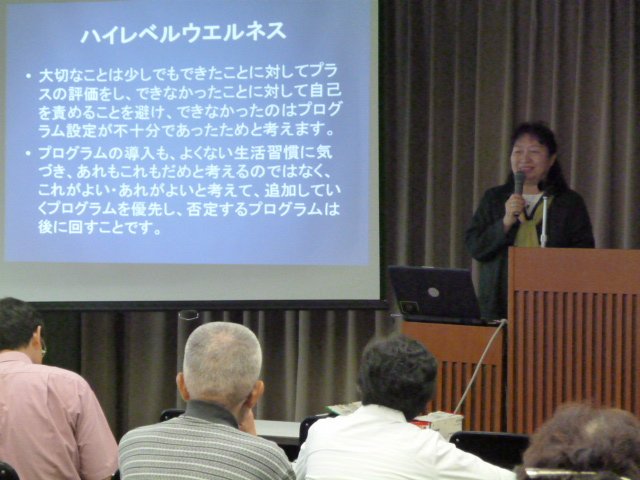 ハイレベルウエルネス

• 大切なことは少しでもできたことに対してプラスの評価をし、できなかったことに対して自己を責めることを避け、できなかったのはプログラム設定が不十分であったためと考えます。

• プログラムの導入も、よくない生活習慣に気づき、あれもこれもだめと考えるのではなく、これがよい・あれがよいと考えて、追加していくプログラムを優先し、否定するプログラムは後に回すことです。